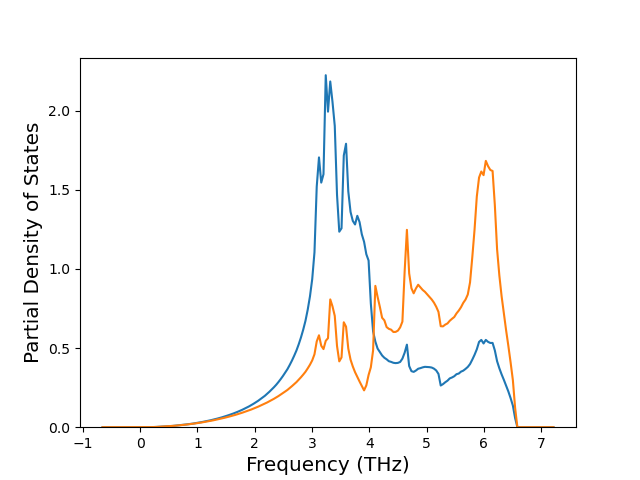 Partial Density of States

2.0
1.5
1.0
0.5
0.0

−1 0 1 2 3 4 5 6 7

Frequency (THz)